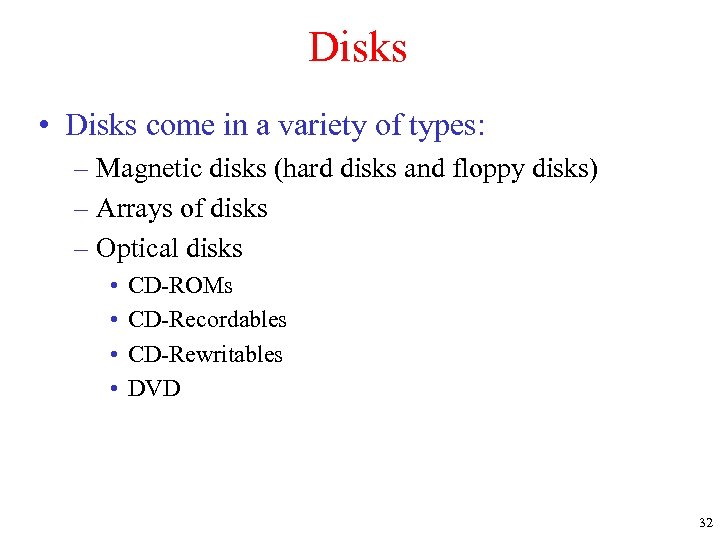 Disks

• Disks come in a variety of types:
– Magnetic disks (hard disks and floppy disks)
– Arrays of disks
– Optical disks
• CD-ROMs
• CD-Recordables
• CD-Rewritables
• DVD

32